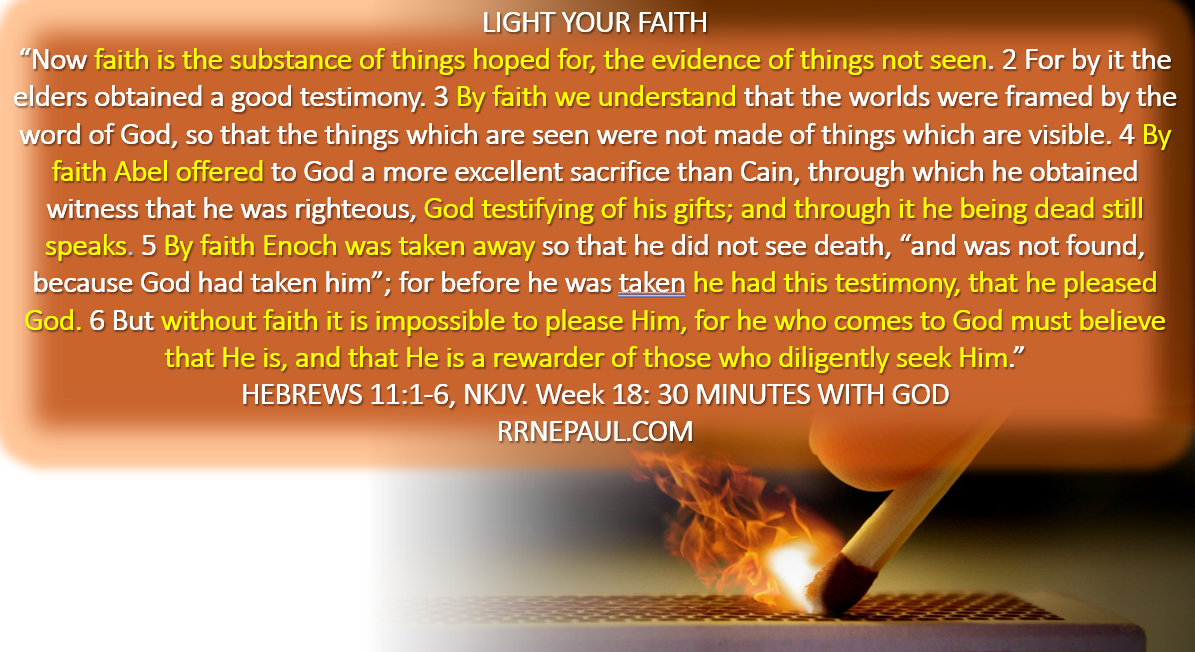 LIGHT YOUR FAITH

“Now faith is the substance of things hoped for, the evidence of things not seen. 2 For by it the elders obtained a good testimony. 3 By faith we understand that the worlds were framed by the word of God, so that the things which are seen were not made of things which are visible. 4 By faith Abel offered to God a more excellent sacrifice than Cain, through which he obtained witness that he was righteous, God testifying of his gifts; and through it he being dead still speaks. 5 By faith Enoch was taken away so that he did not see death, “and was not found, because God had taken him”; for before he was taken he had this testimony, that he pleased God. 6 But without faith it is impossible to please Him, for he who comes to God must believe that He is, and that He is a rewarder of those who diligently seek Him.”

HEBREWS 11:1-6, NKJV. Week 18: 30 MINUTES WITH GOD

RRNEPAUL.COM